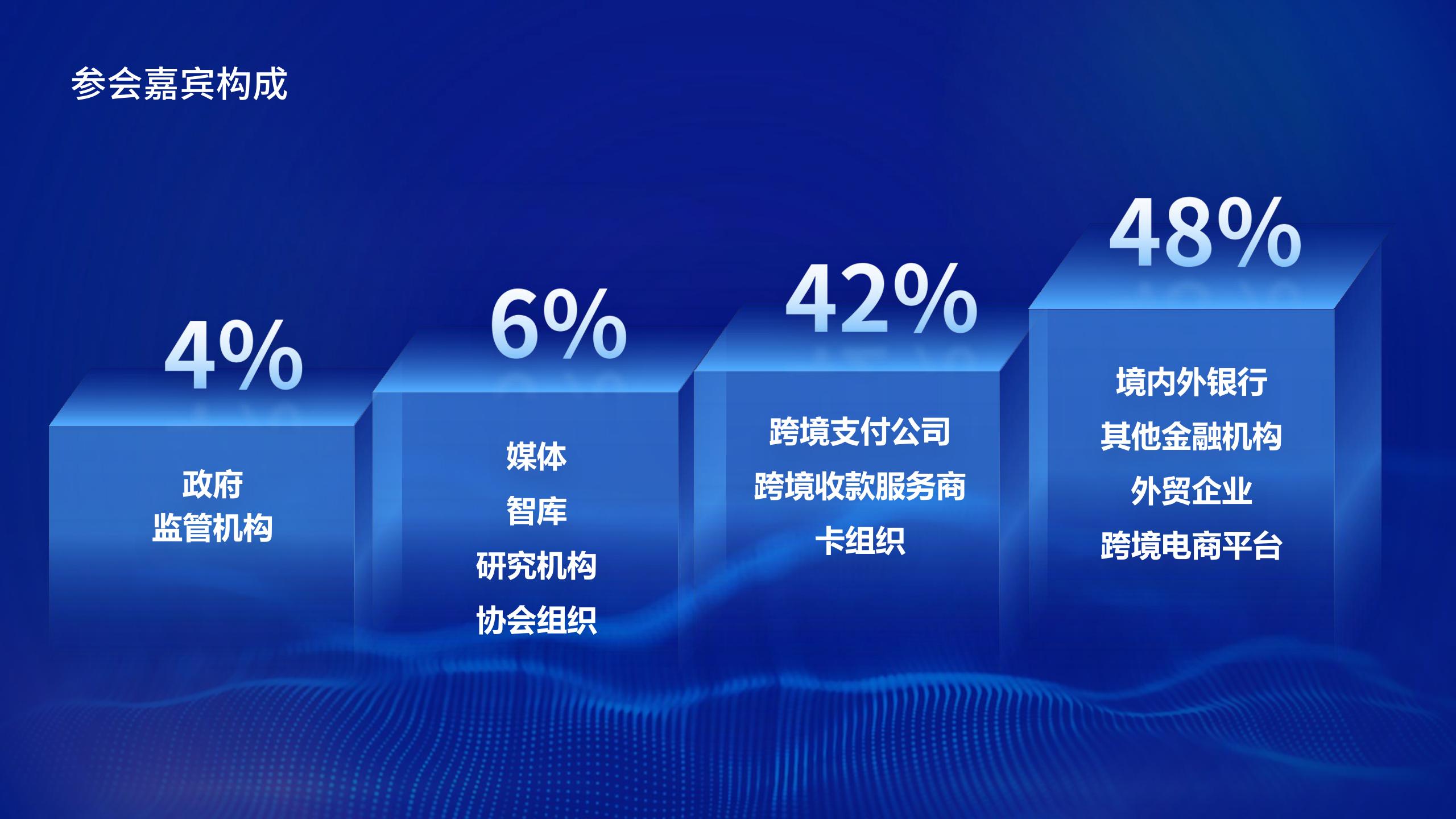 参会嘉宾构成

4%

政府
监管机构

6%

媒体
智库
研究机构
协会组织

42%

跨境支付公司
跨境收款服务商
卡组织

48%

境内外银行
其他金融机构
外贸企业
跨境电商平台